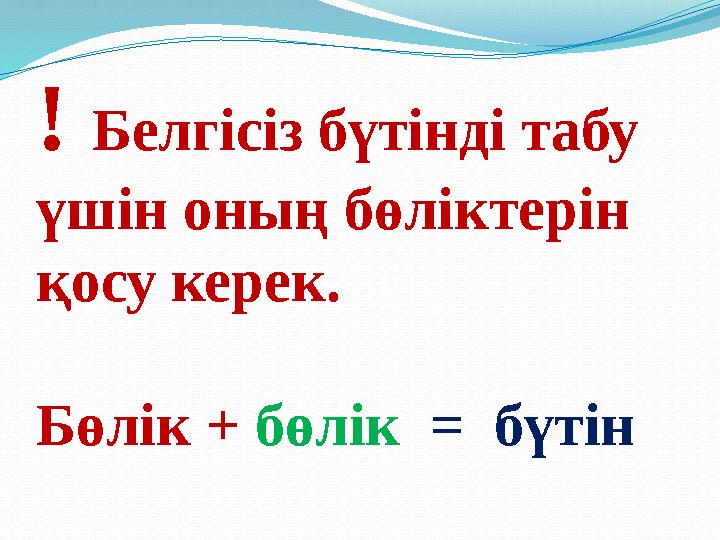 ! Белгісіз бүтінді табу үшін оның бөліктерін қосу керек.

Бөлік + бөлік = бүтін